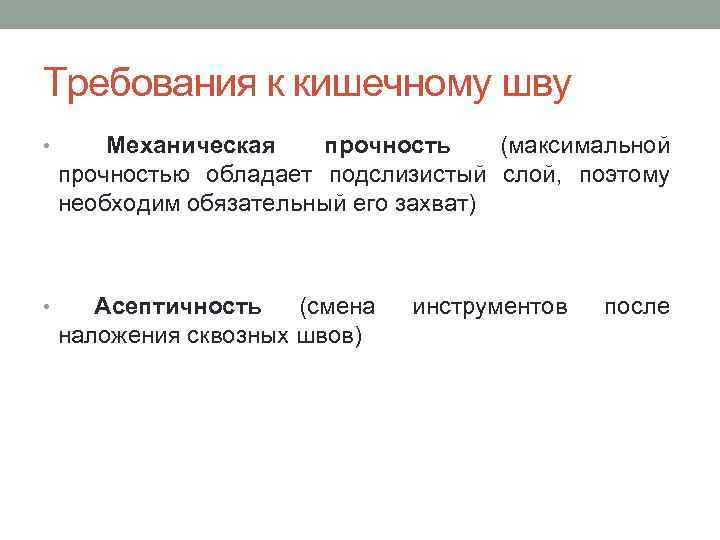 Требования к кишечному шву

• Механическая прочность (максимальной прочностью обладает подслизистый слой, поэтому необходим обязательный его захват)

• Асептичность (смена инструментов после наложения сквозных швов)